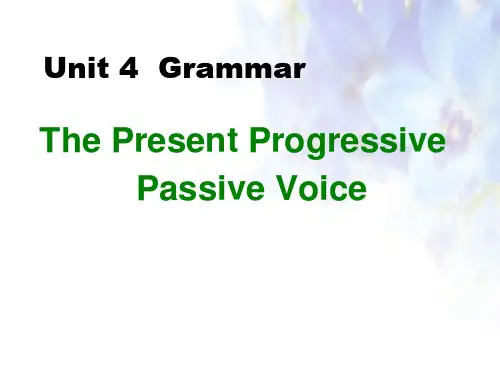 Unit 4 Grammar

The Present Progressive
Passive Voice